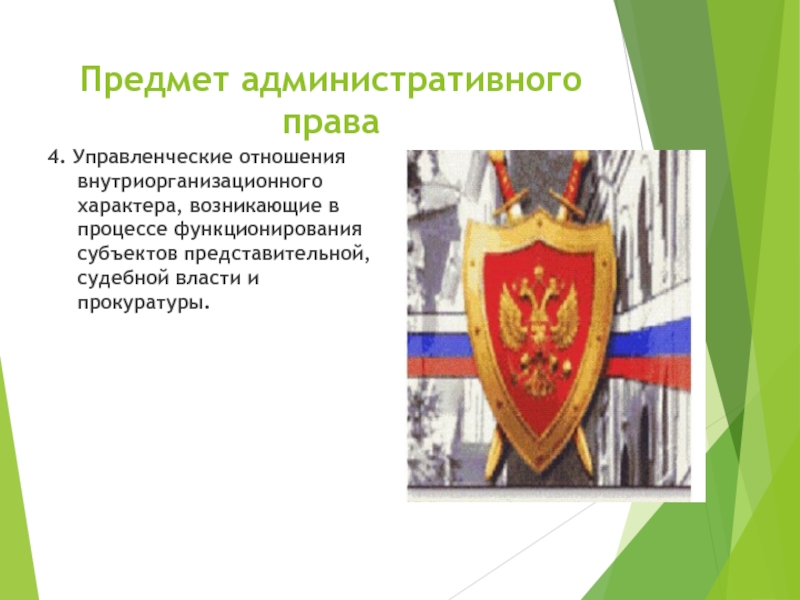 Предмет административного права

4. Управленческие отношения внутриорганизационного характера, возникающие в процессе функционирования субъектов представительной, судебной власти и прокуратуры.